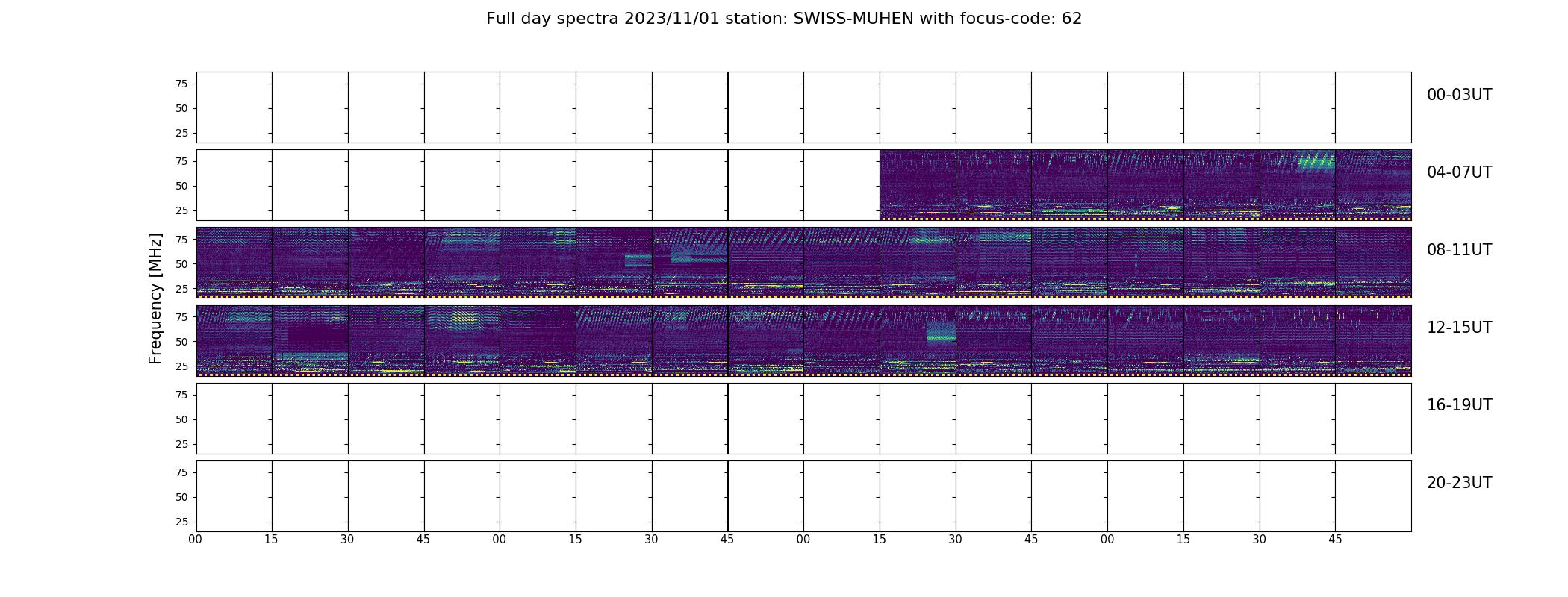 Full day spectra 2023/11/01 station: SWISS-MUHEN with focus-code: 62

Frequency [MHz]

75
50
25
00-03UT

75
50
25
04-07UT

75
50
25
08-11UT

75
50
25
12-15UT

75
50
25
16-19UT

75
50
25
20-23UT

00 15 30 45 00 15 30 45 00 15 30 45 00 15 30 45